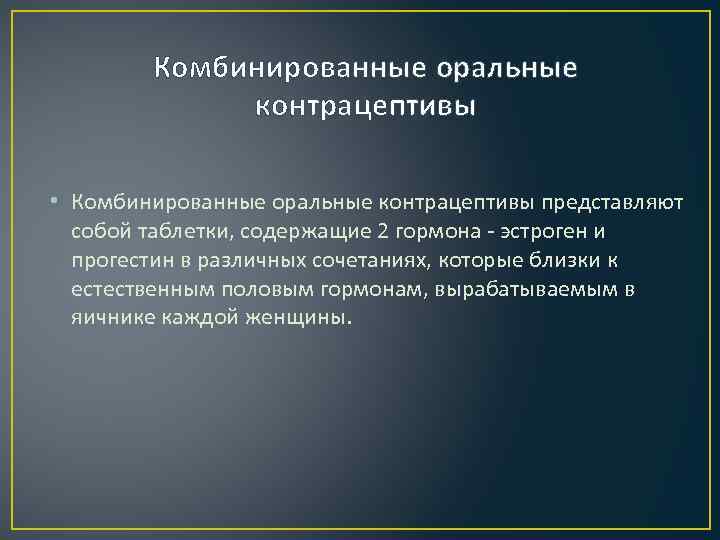 Комбинированные оральные контрацептивы

• Комбинированные оральные контрацептивы представляют собой таблетки, содержащие 2 гормона - эстроген и прогестин в различных сочетаниях, которые близки к естественным половым гормонам, вырабатываемым в яичнике каждой женщины.